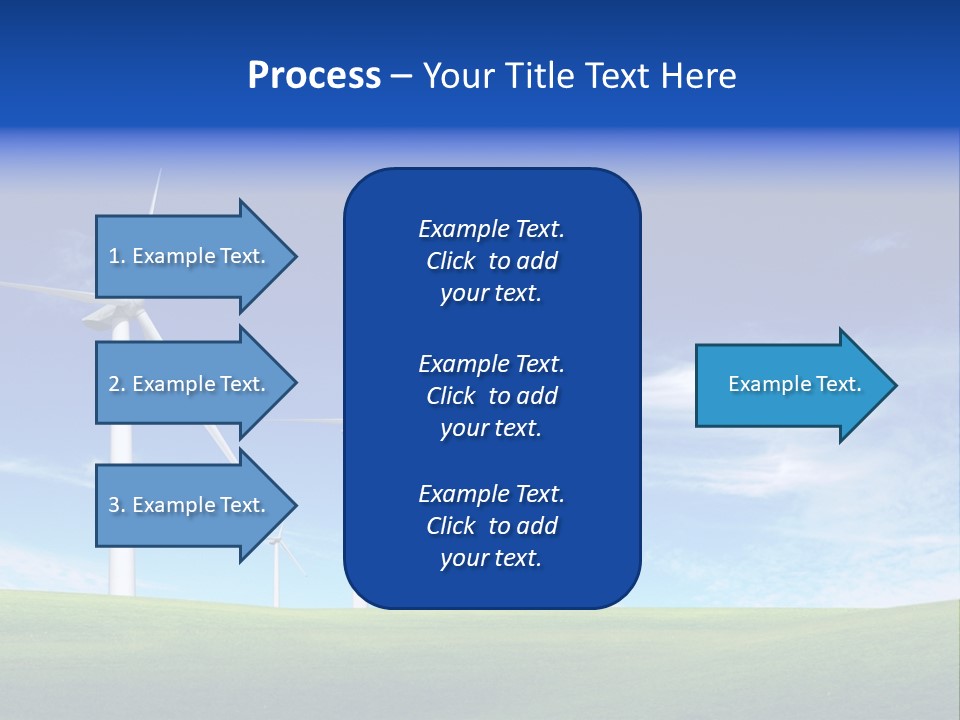 Process – Your Title Text Here

1. Example Text.

2. Example Text.

3. Example Text.

Example Text. Click to add your text.

Example Text. Click to add your text.

Example Text. Click to add your text.

Example Text.